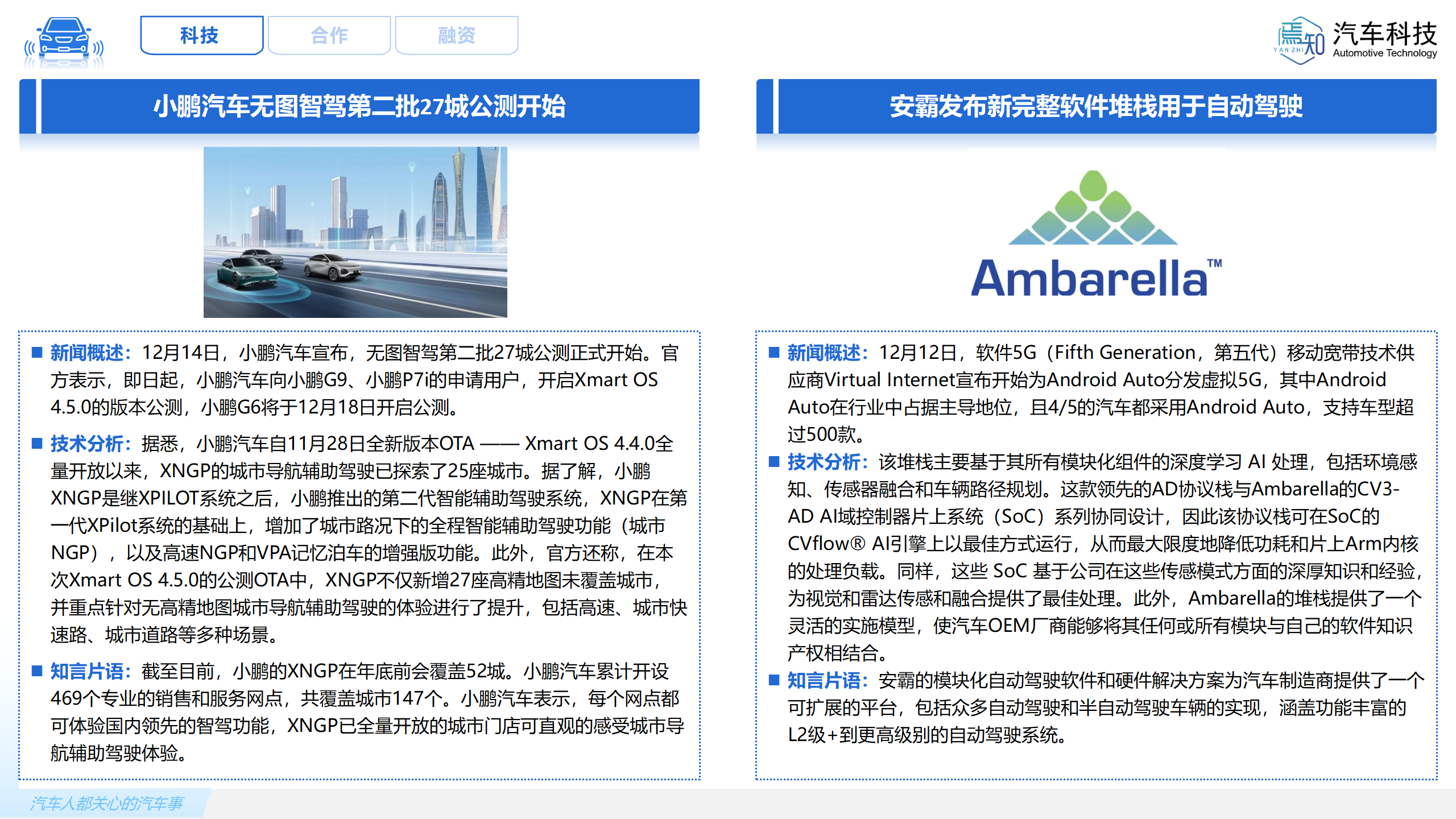 科技 合作 融资

焉知 YAN ZHI 汽车科技 Automotive Technology

小鹏汽车无图智驾第二批27城公测开始

■ 新闻概述：12月14日，小鹏汽车宣布，无图智驾第二批27城公测正式开始。官方表示，即日起，小鹏汽车向小鹏G9、小鹏P7i的申请用户，开启Xmart OS 4.5.0的版本公测，小鹏G6将于12月18日开启公测。

■ 技术分析：据悉，小鹏汽车自11月28日全新版本OTA —— Xmart OS 4.4.0全量开放以来，XNGP的城市导航辅助驾驶已探索了25座城市。据了解，小鹏XNGP是继XPILOT系统之后，小鹏推出的第二代智能辅助驾驶系统，XNGP在第一代XPilot系统的基础上，增加了城市路况下的全程智能辅助驾驶功能（城市NGP），以及高速NGP和VPA记忆泊车的增强版功能。此外，官方还称，在本次Xmart OS 4.5.0的公测OTA中，XNGP不仅新增27座高精地图未覆盖城市，并重点针对无高精地图城市导航辅助驾驶的体验进行了提升，包括高速、城市快速路、城市道路等多种场景。

■ 知言片语：截至目前，小鹏的XNGP在年底前会覆盖52城。小鹏汽车累计开设469个专业的销售和服务网点，共覆盖城市147个。小鹏汽车表示，每个网点都可体验国内领先的智驾功能，XNGP已全量开放的城市门店可直观的感受城市导航辅助驾驶体验。

安霸发布新完整软件堆栈用于自动驾驶

Ambarella™

■ 新闻概述：12月12日，软件5G（Fifth Generation，第五代）移动宽带技术供应商Virtual Internet宣布开始为Android Auto分发虚拟5G，其中Android Auto在行业中占据主导地位，且4/5的汽车都采用Android Auto，支持车型超过500款。

■ 技术分析：该堆栈主要基于其所有模块化组件的深度学习 AI 处理，包括环境感知、传感器融合和车辆路径规划。这款领先的AD协议栈与Ambarella的CV3-AD AI域控制器片上系统（SoC）系列协同设计，因此该协议栈可在SoC的CVflow® AI引擎上以最佳方式运行，从而最大限度地降低功耗和片上Arm内核的处理负载。同样，这些 SoC 基于公司在这些传感模式方面的深厚知识和经验，为视觉和雷达传感和融合提供了最佳处理。此外，Ambarella的堆栈提供了一个灵活的实施模型，使汽车OEM厂商能够将其任何或所有模块与自己的软件知识产权相结合。

■ 知言片语：安霸的模块化自动驾驶软件和硬件解决方案为汽车制造商提供了一个可扩展的平台，包括众多自动驾驶和半自动驾驶车辆的实现，涵盖功能丰富的L2级+到更高级别的自动驾驶系统。

汽车人都关心的汽车事